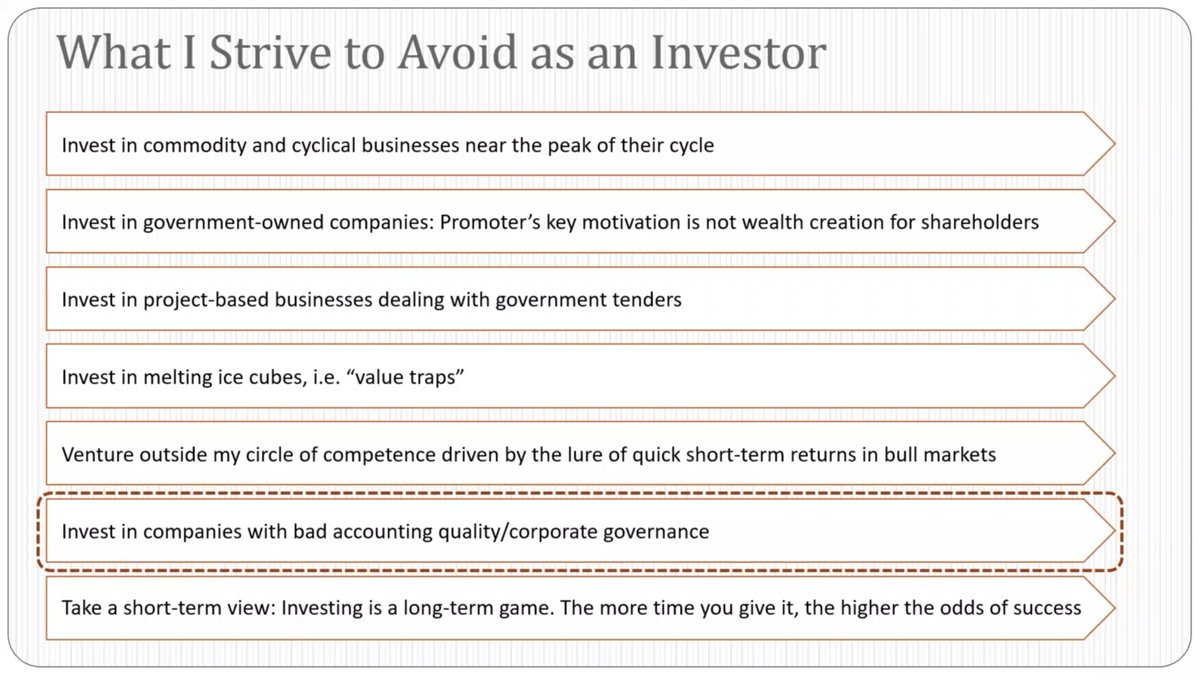 What I Strive to Avoid as an Investor

Invest in commodity and cyclical businesses near the peak of their cycle

Invest in government-owned companies: Promoter's key motivation is not wealth creation for shareholders

Invest in project-based businesses dealing with government tenders

Invest in melting ice cubes, i.e. "value traps"

Venture outside my circle of competence driven by the lure of quick short-term returns in bull markets

Invest in companies with bad accounting quality/corporate governance

Take a short-term view: Investing is a long-term game. The more time you give it, the higher the odds of success